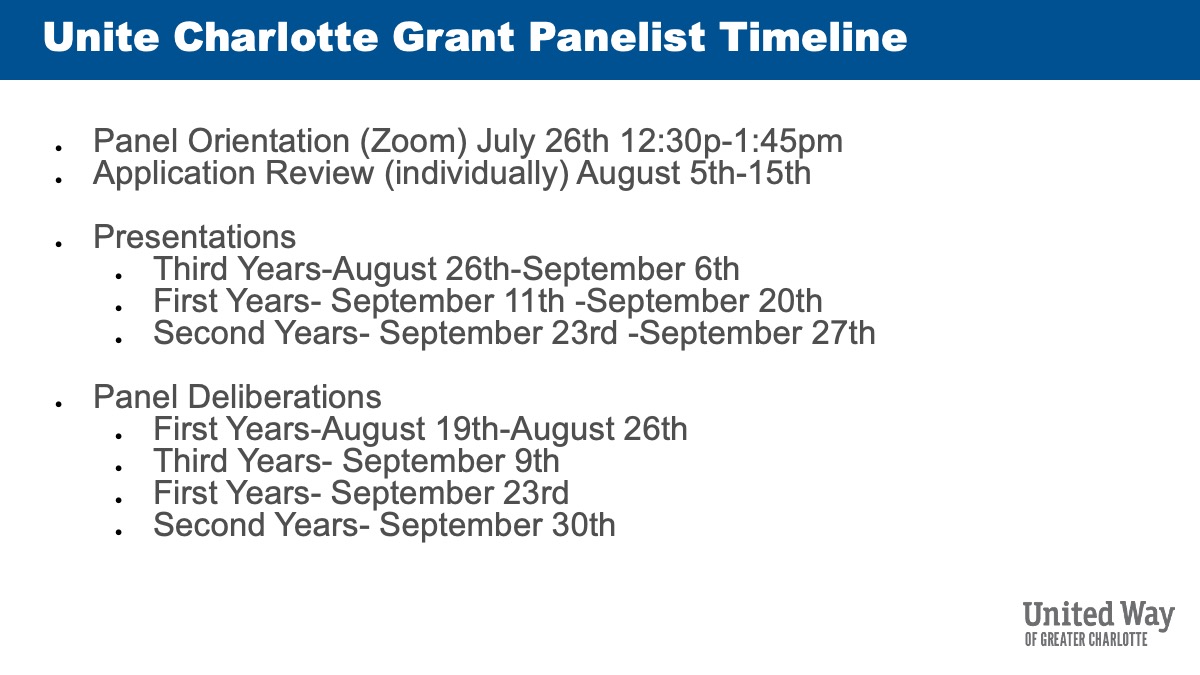 Unite Charlotte Grant Panelist Timeline

- Panel Orientation (Zoom) July 26th 12:30p-1:45pm
- Application Review (individually) August 5th-15th

- Presentations
  - Third Years-August 26th-September 6th
  - First Years- September 11th -September 20th
  - Second Years- September 23rd -September 27th

- Panel Deliberations
  - First Years-August 19th-August 26th
  - Third Years- September 9th
  - First Years- September 23rd
  - Second Years- September 30th

United Way
OF GREATER CHARLOTTE